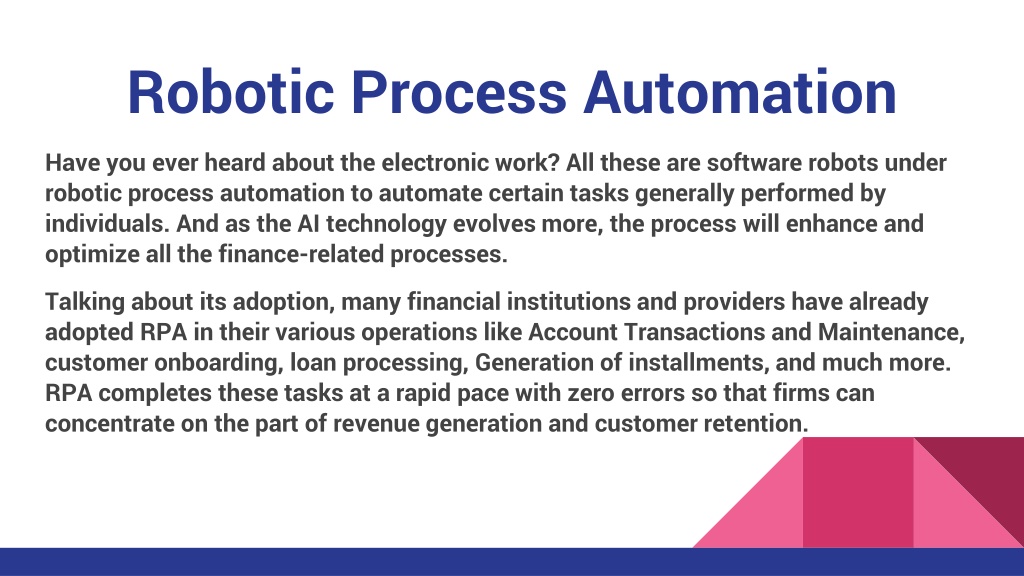 Robotic Process Automation

Have you ever heard about the electronic work? All these are software robots under robotic process automation to automate certain tasks generally performed by individuals. And as the AI technology evolves more, the process will enhance and optimize all the finance-related processes.

Talking about its adoption, many financial institutions and providers have already adopted RPA in their various operations like Account Transactions and Maintenance, customer onboarding, loan processing, Generation of installments, and much more. RPA completes these tasks at a rapid pace with zero errors so that firms can concentrate on the part of revenue generation and customer retention.